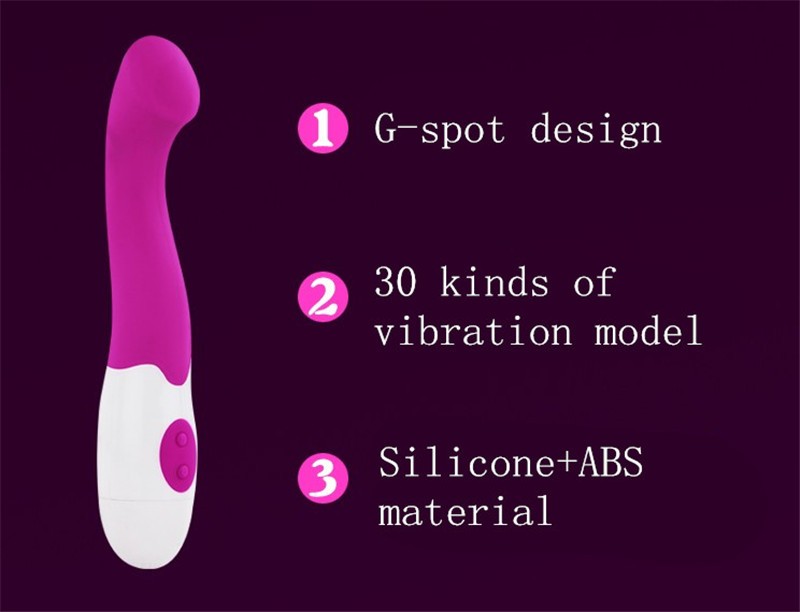 1 G-spot design

2 30 kinds of vibration model

3 Silicone+ABS material